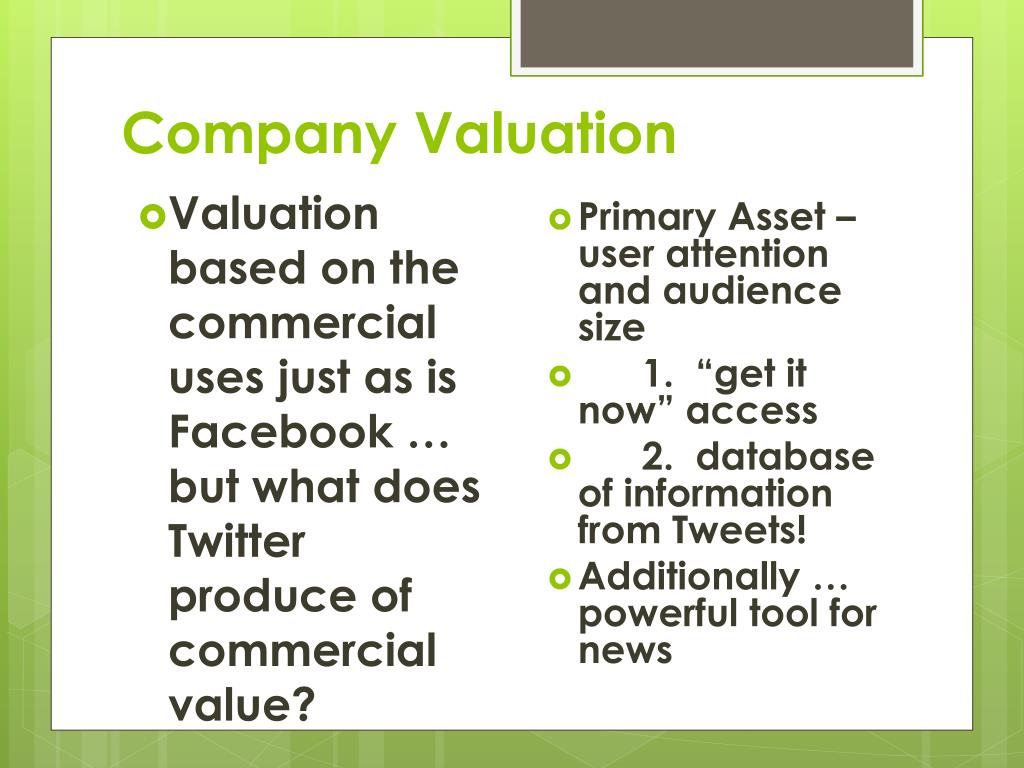 Company Valuation

Valuation based on the commercial uses just as is Facebook … but what does Twitter produce of commercial value?

Primary Asset – user attention and audience size

1. “get it now” access

2. database of information from Tweets!

Additionally … powerful tool for news